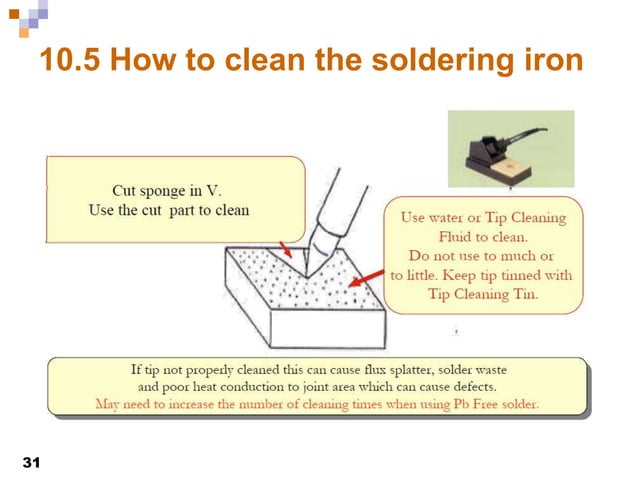 10.5 How to clean the soldering iron

Cut sponge in V.
Use the cut part to clean

Use water or Tip Cleaning Fluid to clean.
Do not use to much or to little. Keep tip tinned with Tip Cleaning Tin.

If tip not properly cleaned this can cause flux splatter, solder waste and poor heat conduction to joint area which can cause defects.
May need to increase the number of cleaning times when using Pb Free solder.

31